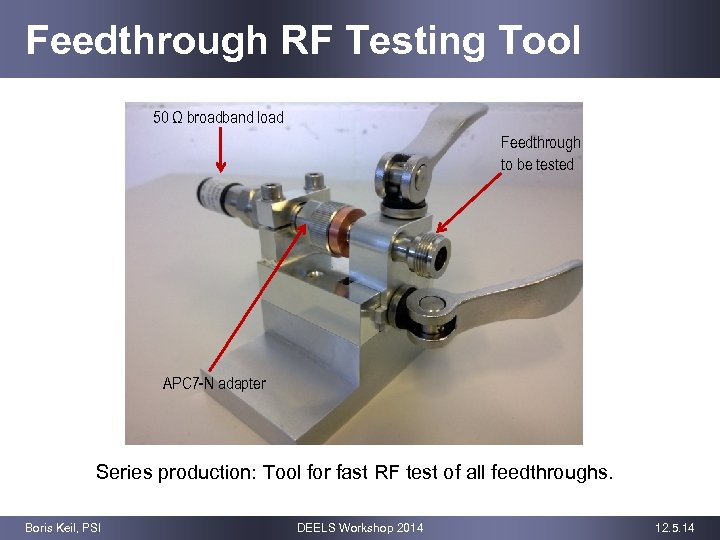 Feedthrough RF Testing Tool

50 Ω broadband load

Feedthrough to be tested

APC7-N adapter

Series production: Tool for fast RF test of all feedthroughs.

Boris Keil, PSI

DEELS Workshop 2014

12.5.14